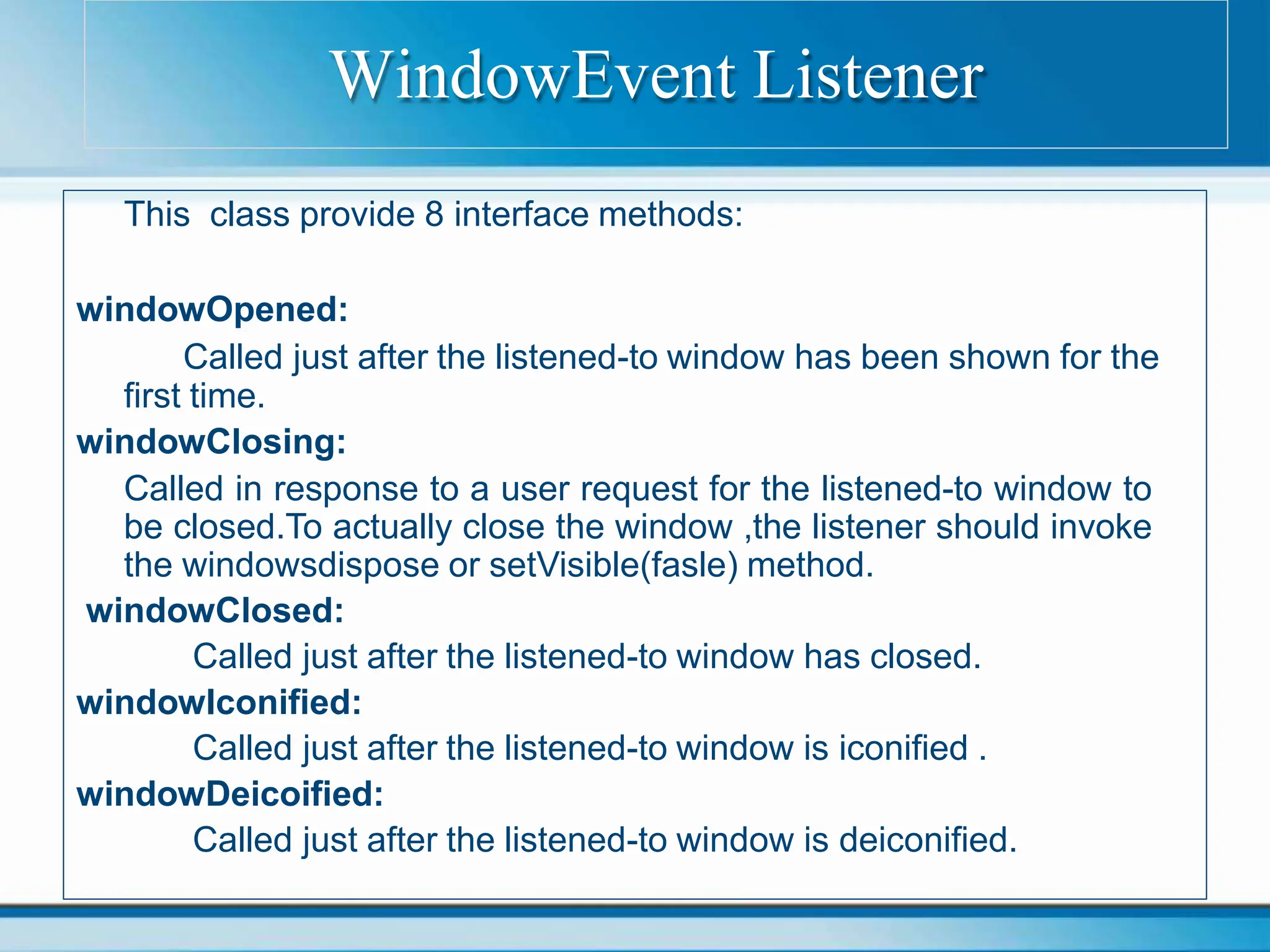 WindowEvent Listener

This class provide 8 interface methods:

windowOpened:

Called just after the listened-to window has been shown for the first time.

windowClosing:

Called in response to a user request for the listened-to window to be closed.To actually close the window ,the listener should invoke the windowsdispose or setVisible(fasle) method.

windowClosed:

Called just after the listened-to window has closed.

windowIconified:

Called just after the listened-to window is iconified .

windowDeicoified:

Called just after the listened-to window is deiconified.